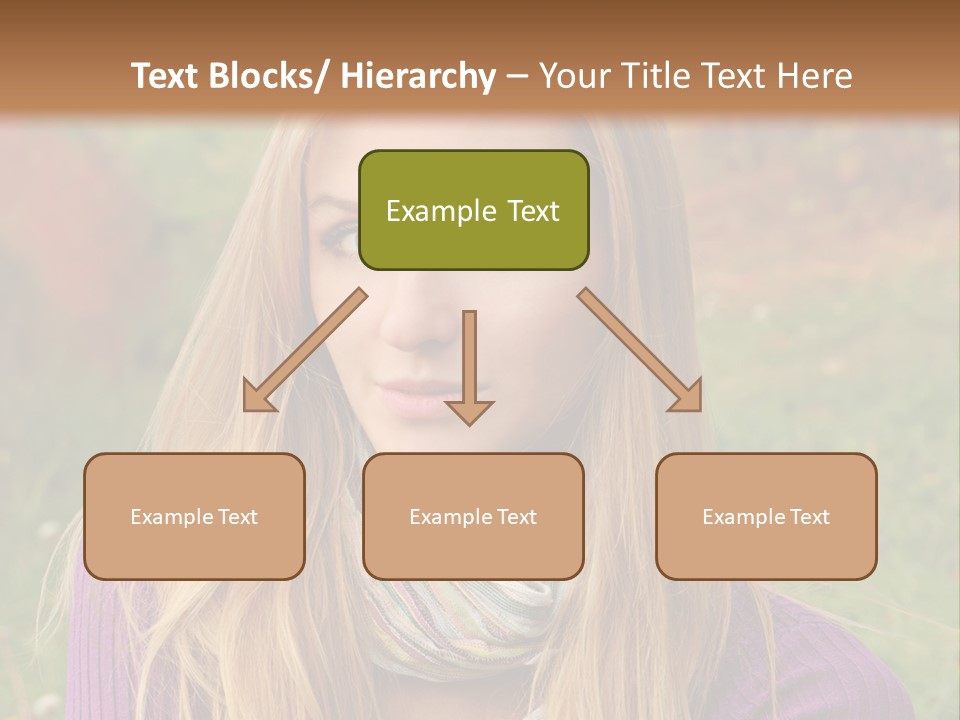 Text Blocks/ Hierarchy – Your Title Text Here

Example Text

Example Text

Example Text

Example Text